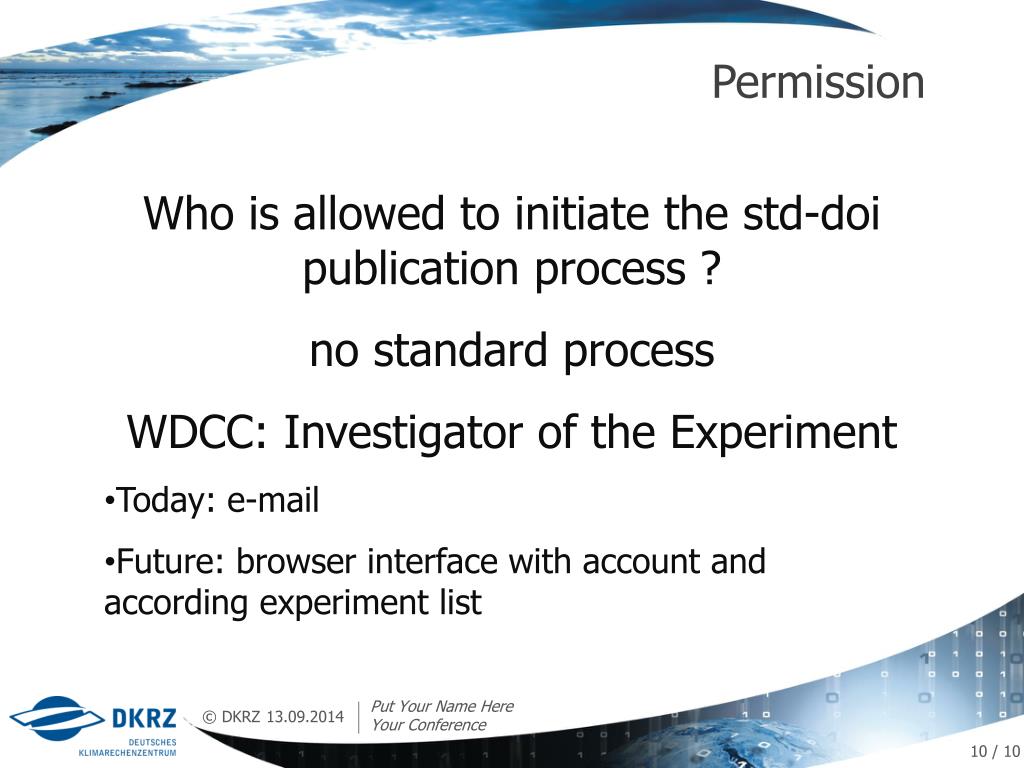 Permission

Who is allowed to initiate the std-doi publication process ?

no standard process

WDCC: Investigator of the Experiment

•Today: e-mail

•Future: browser interface with account and according experiment list

DKRZ DEUTSCHES KLIMARECHENZENTRUM

© DKRZ 13.09.2014

Put Your Name Here
Your Conference

10 / 10